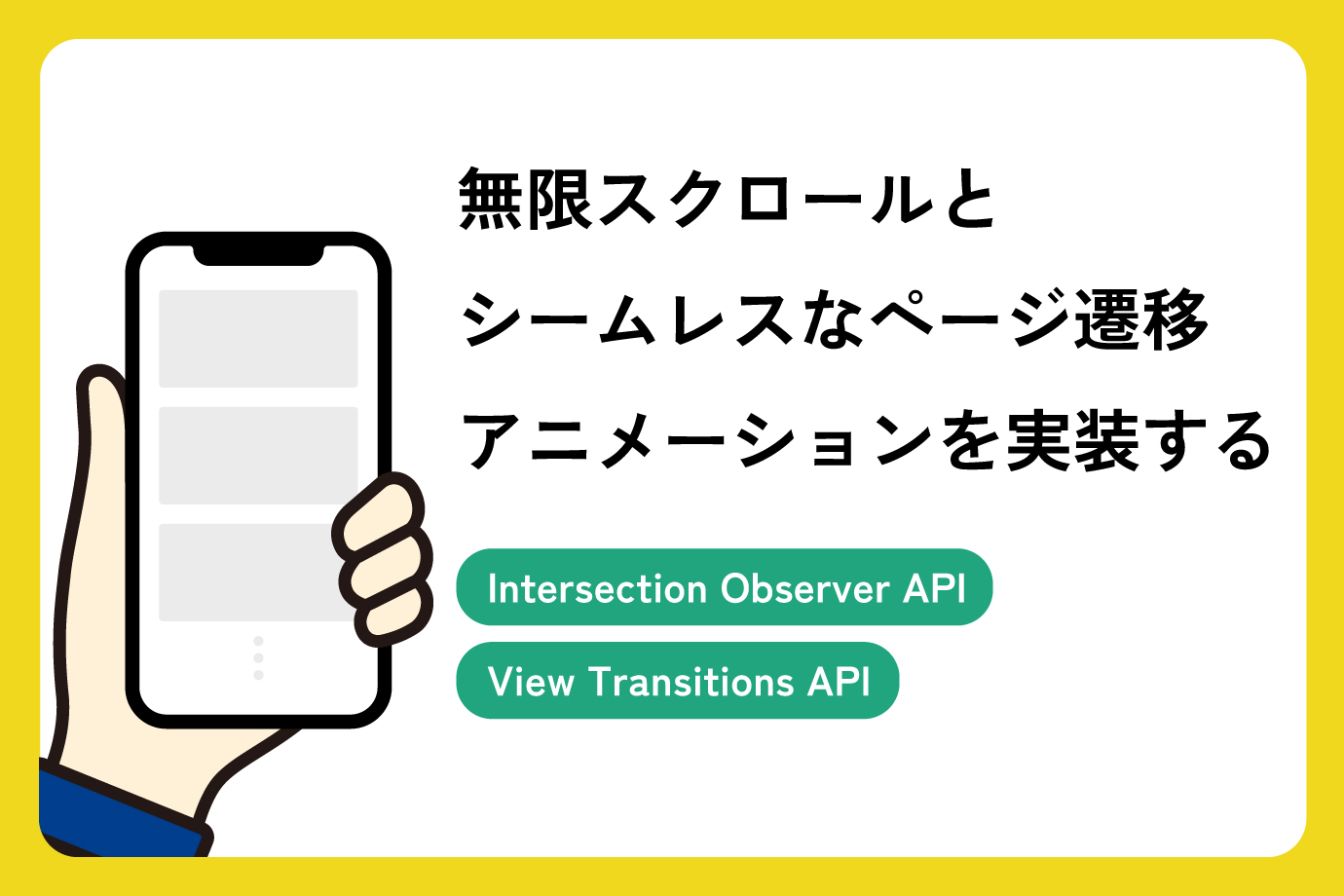 無限スクロールと
シームレスなページ遷移
アニメーションを実装する

Intersection Observer API

View Transitions API